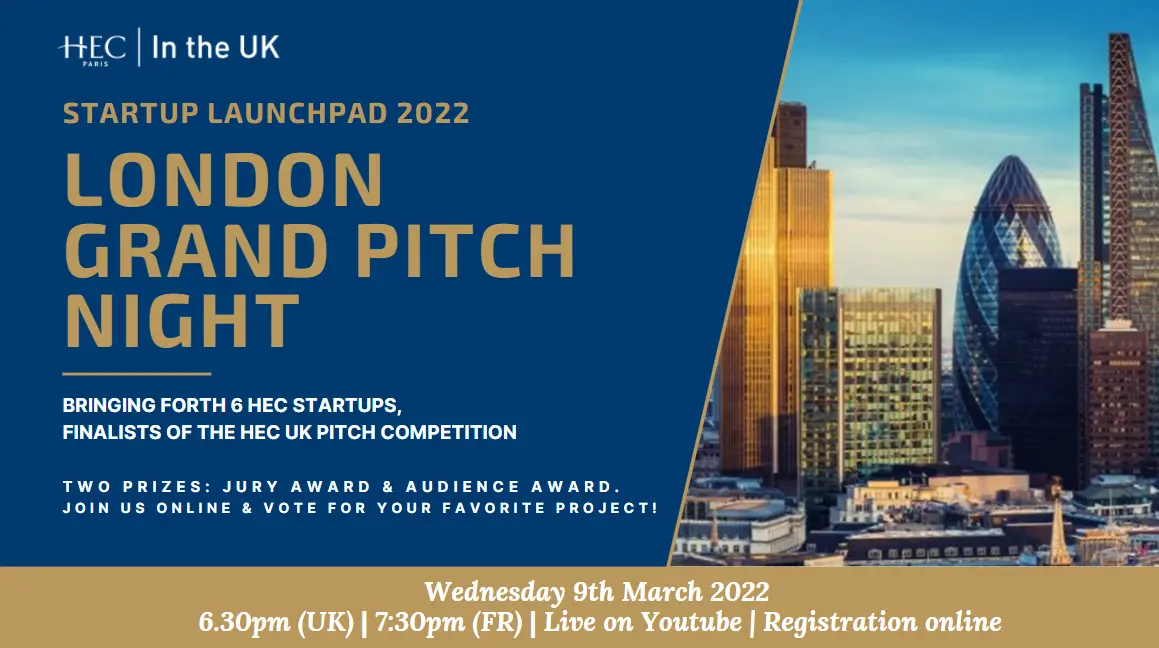 HEC PARIS | In the UK

STARTUP LAUNCHPAD 2022

LONDON GRAND PITCH NIGHT

BRINGING FORTH 6 HEC STARTUPS, FINALISTS OF THE HEC UK PITCH COMPETITION

TWO PRIZES: JURY AWARD & AUDIENCE AWARD. JOIN US ONLINE & VOTE FOR YOUR FAVORITE PROJECT!

Wednesday 9th March 2022
6.30pm (UK) | 7:30pm (FR) | Live on Youtube | Registration online